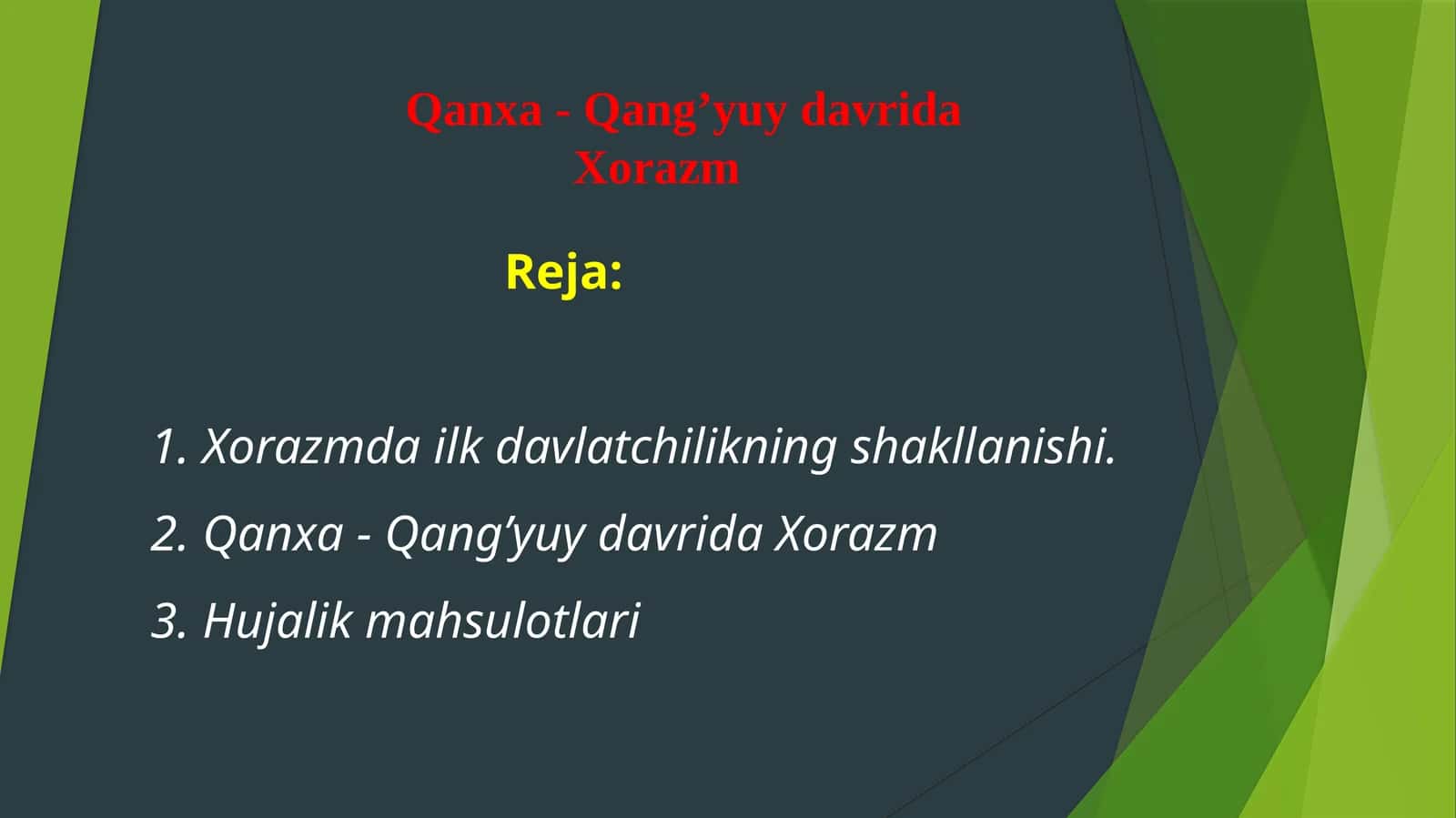 Qanxa - Qang’yuy davrida Xorazm

Reja:

1. Xorazmda ilk davlatchilikning shakllanishi.

2. Qanxa - Qang‘yuy davrida Xorazm

3. Hujalik mahsulotlari